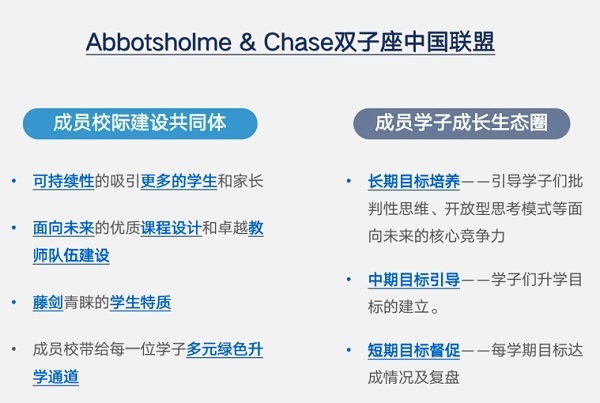 Abbotsholme & Chase双子座中国联盟

成员校际建设共同体

• 可持续性的吸引更多的学生和家长

• 面向未来的优质课程设计和卓越教师队伍建设

• 藤剑青睐的学生特质

• 成员校带给每一位学子多元绿色升学通道

成员学子成长生态圈

• 长期目标培养——引导学子们批判性思维、开放型思考模式等面向未来的核心竞争力

• 中期目标引导——学子们升学目标的建立。

• 短期目标督促——每学期目标达成情况及复盘